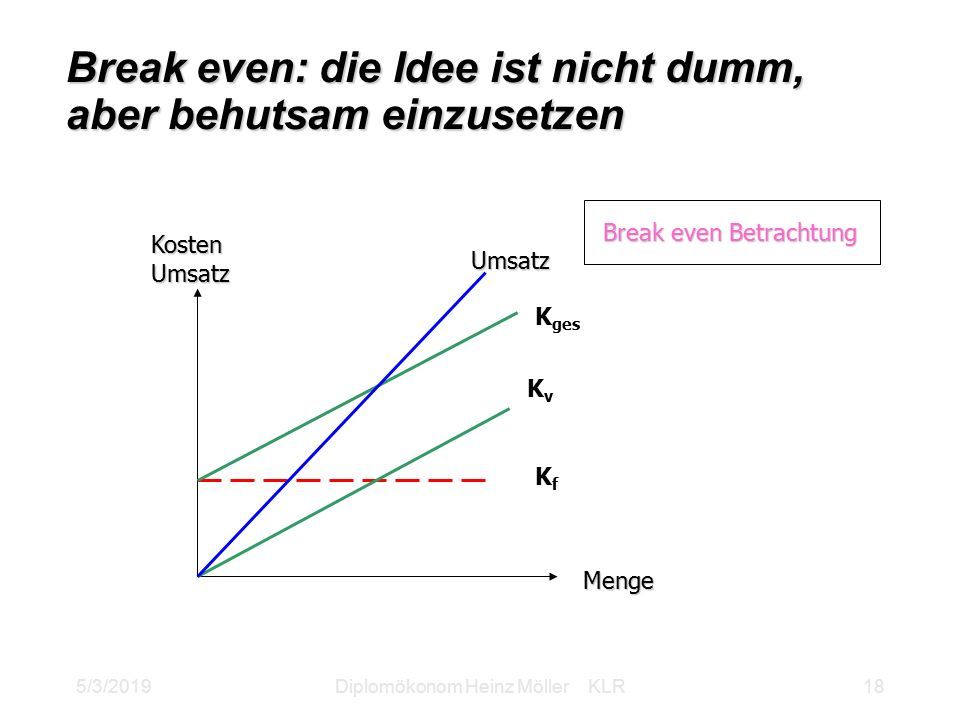 Break even: die Idee ist nicht dumm, aber behutsam einzusetzen

Break even Betrachtung

Kosten
Umsatz

Umsatz

$K_{ges}$

$K_v$

$K_f$

Menge

5/3/2019

Diplomökonom Heinz Möller KLR

18